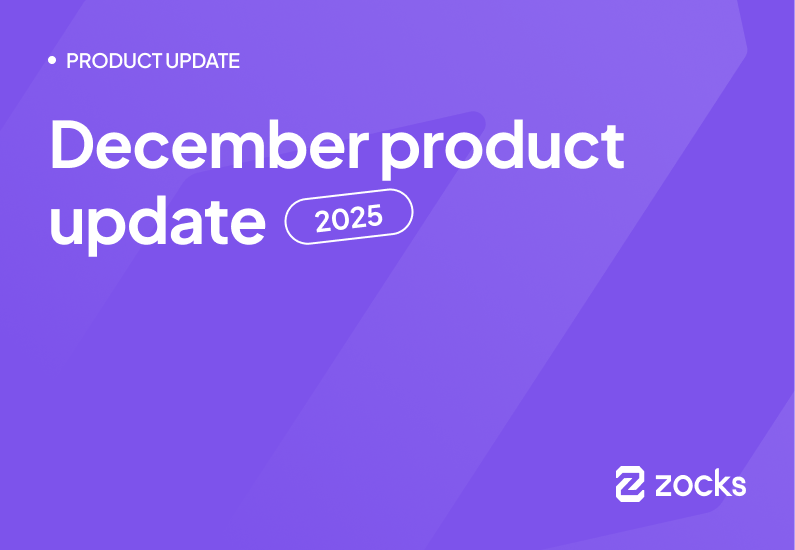 • PRODUCT UPDATE

December product update 2025

zocks